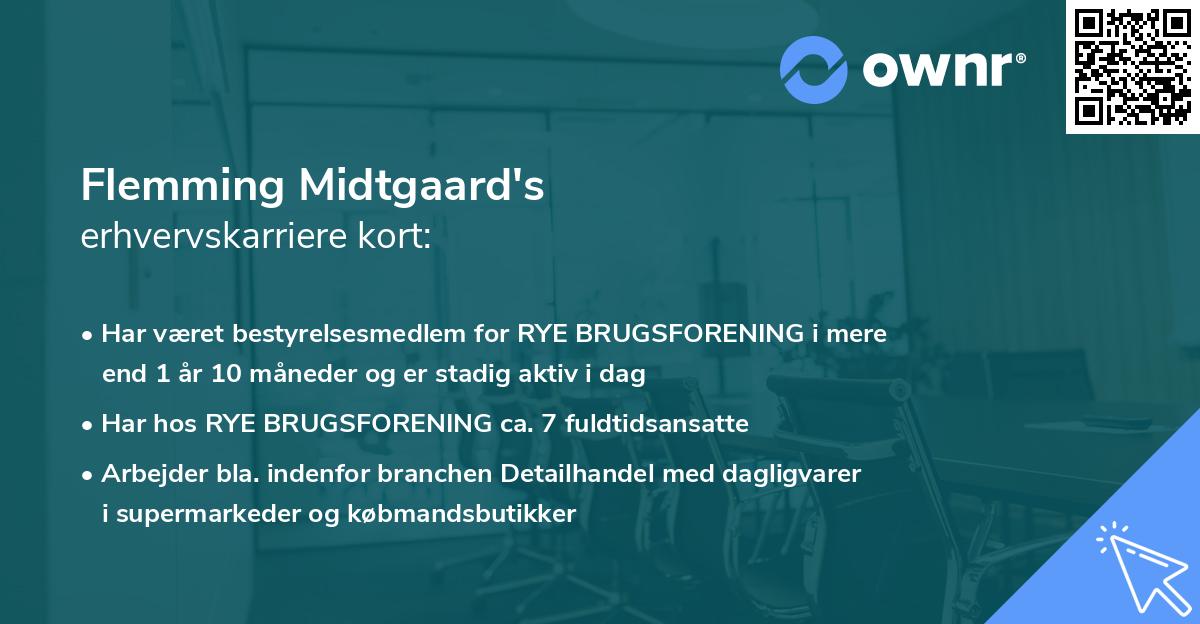 ownr®

Flemming Midtgaard's
erhvervskarriere kort:

• Har været bestyrelsesmedlem for RYE BRUGSFORENING i mere end 1 år 10 måneder og er stadig aktiv i dag

• Har hos RYE BRUGSFORENING ca. 7 fuldtidsansatte

• Arbejder bla. indenfor branchen Detailhandel med dagligvarer i supermarkeder og købmandsbutikker